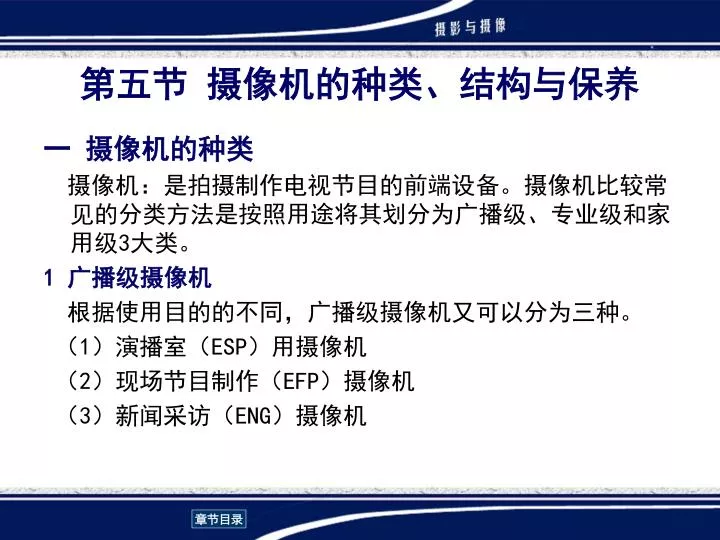 摄影与摄像

第五节 摄像机的种类、结构与保养

一 摄像机的种类

摄像机：是拍摄制作电视节目的前端设备。摄像机比较常见的分类方法是按照用途将其划分为广播级、专业级和家用级3大类。

1 广播级摄像机

根据使用目的的不同，广播级摄像机又可以分为三种。

（1）演播室（ESP）用摄像机

（2）现场节目制作（EFP）摄像机

（3）新闻采访（ENG）摄像机

章节目录